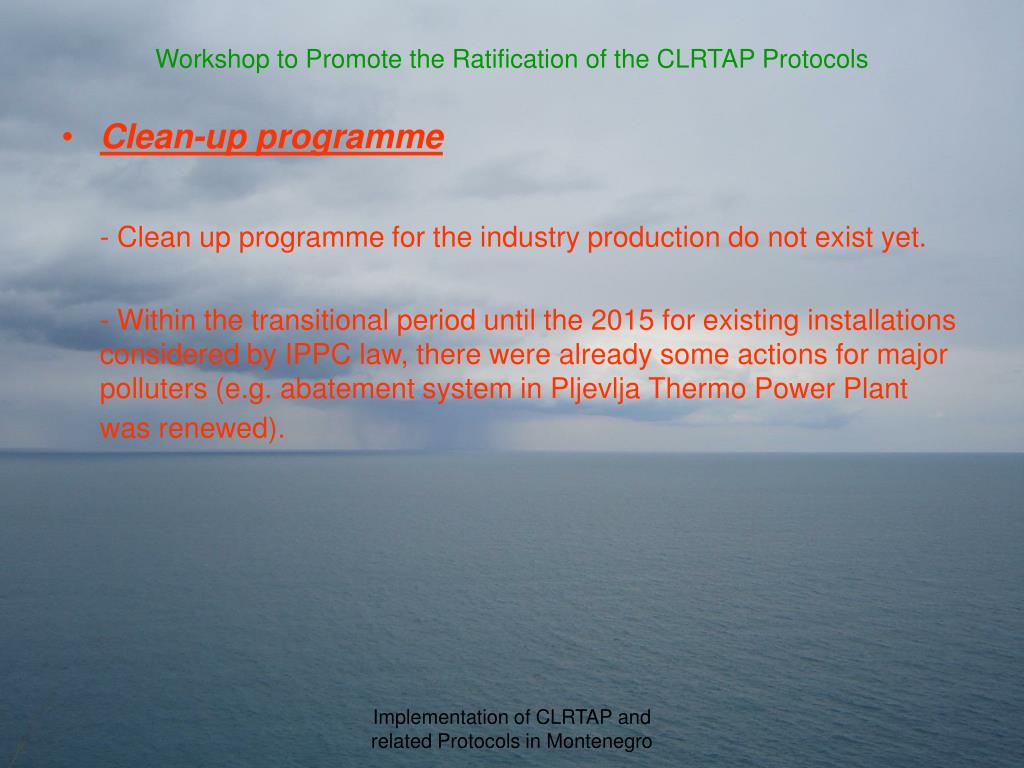 Workshop to Promote the Ratification of the CLRTAP Protocols

• Clean-up programme

- Clean up programme for the industry production do not exist yet.

- Within the transitional period until the 2015 for existing installations considered by IPPC law, there were already some actions for major polluters (e.g. abatement system in Pljevlja Thermo Power Plant was renewed).

Implementation of CLRTAP and related Protocols in Montenegro